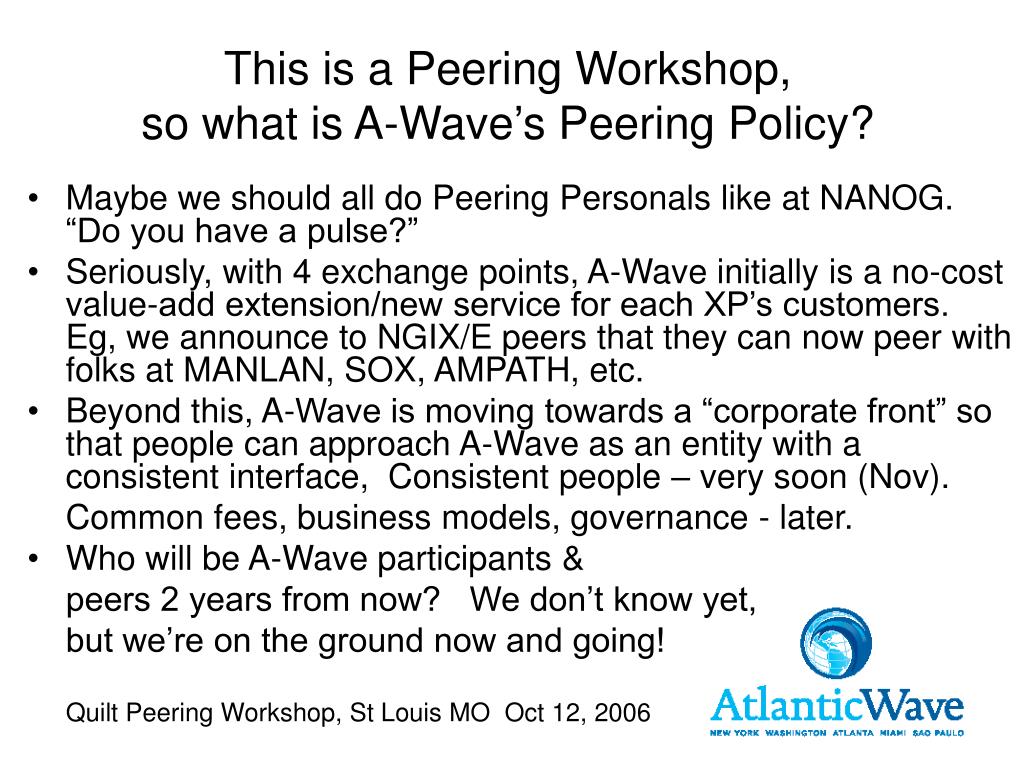 This is a Peering Workshop, so what is A-Wave’s Peering Policy?

• Maybe we should all do Peering Personals like at NANOG. “Do you have a pulse?”
• Seriously, with 4 exchange points, A-Wave initially is a no-cost value-add extension/new service for each XP’s customers. Eg, we announce to NGIX/E peers that they can now peer with folks at MANLAN, SOX, AMPATH, etc.
• Beyond this, A-Wave is moving towards a “corporate front” so that people can approach A-Wave as an entity with a consistent interface, Consistent people – very soon (Nov).

Common fees, business models, governance - later.
• Who will be A-Wave participants &

peers 2 years from now? We don’t know yet,

but we’re on the ground now and going!

Quilt Peering Workshop, St Louis MO Oct 12, 2006

AtlanticWave
NEW YORK WASHINGTON ATLANTA MIAMI SAO PAULO